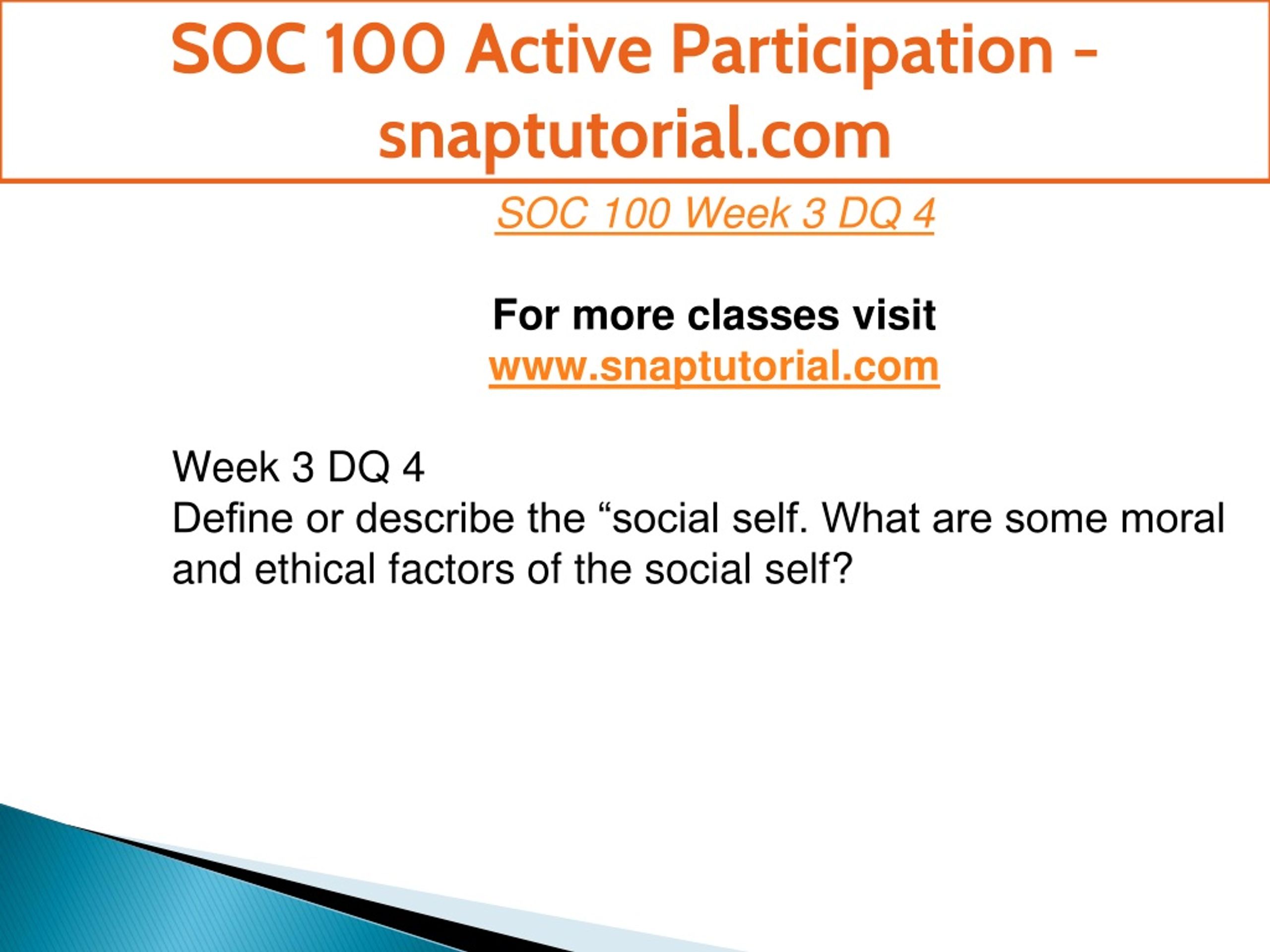 SOC 100 Active Participation - snaptutorial.com

SOC 100 Week 3 DQ 4

For more classes visit
www.snaptutorial.com

Week 3 DQ 4
Define or describe the “social self. What are some moral and ethical factors of the social self?